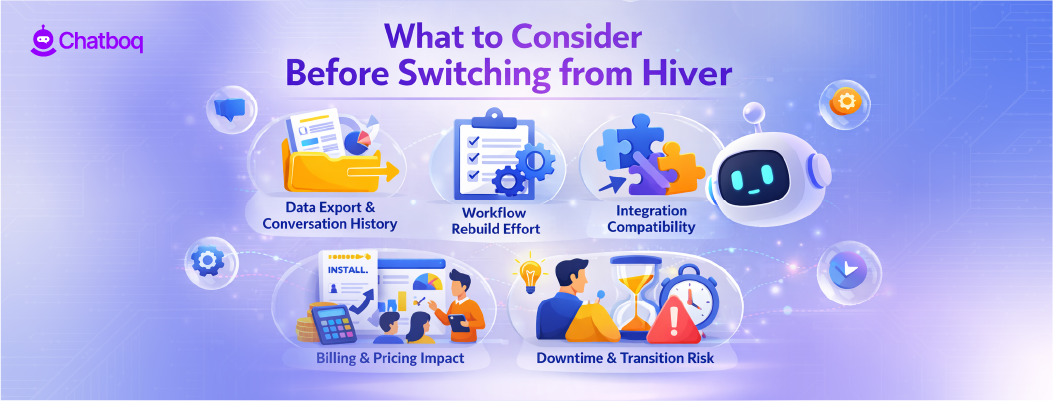 Chatboq

What to Consider Before Switching from Hiver

Data Export & Conversation History

Workflow Rebuild Effort

Integration Compatibility

INSTALL.

Billing & Pricing Impact

Downtime & Transition Risk